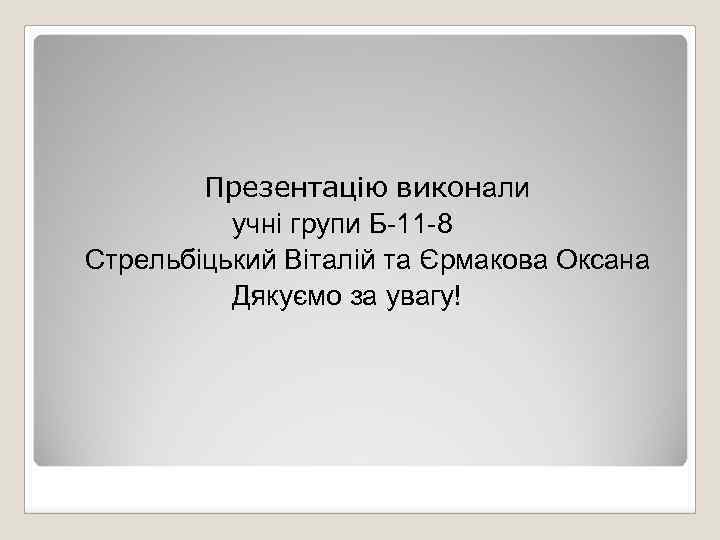 Презентацію виконали
учні групи Б-11-8
Стрельбіцький Віталій та Єрмакова Оксана
Дякуємо за увагу!